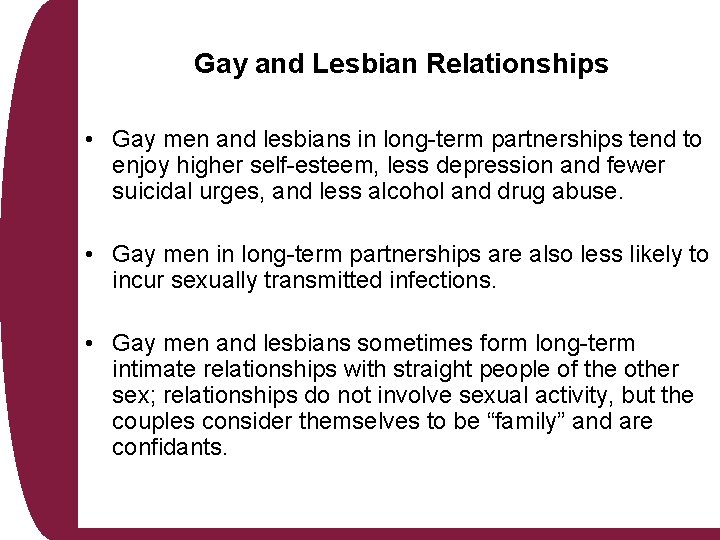 Gay and Lesbian Relationships

• Gay men and lesbians in long-term partnerships tend to enjoy higher self-esteem, less depression and fewer suicidal urges, and less alcohol and drug abuse.

• Gay men in long-term partnerships are also less likely to incur sexually transmitted infections.

• Gay men and lesbians sometimes form long-term intimate relationships with straight people of the other sex; relationships do not involve sexual activity, but the couples consider themselves to be “family” and are confidants.